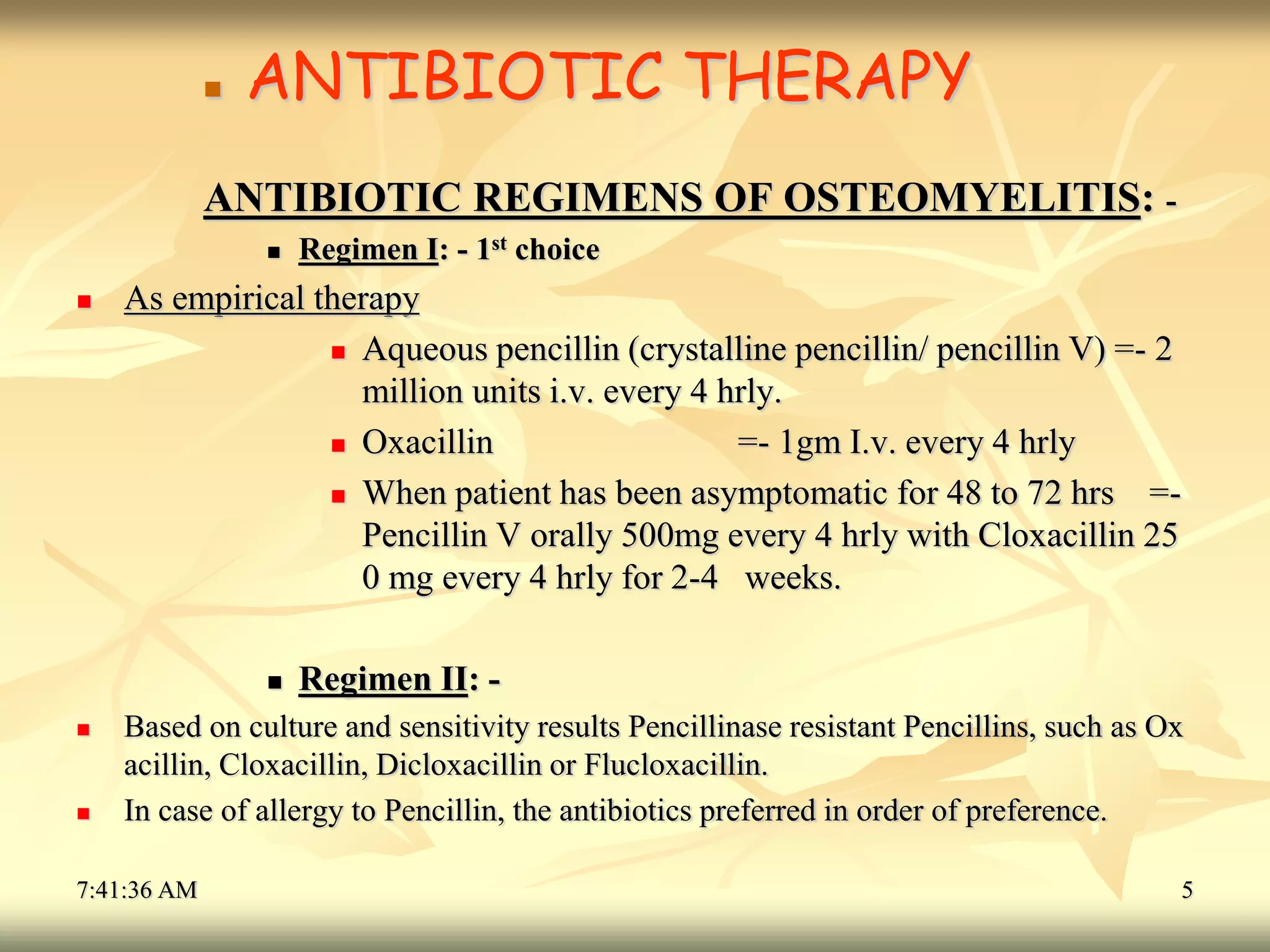 ANTIBIOTIC THERAPY

ANTIBIOTIC REGIMENS OF OSTEOMYELITIS: -

Regimen I: - 1$^{st}$ choice

As empirical therapy

Aqueous pencillin (crystalline pencillin/ pencillin V) =- 2 million units i.v. every 4 hrly.

Oxacillin =- 1gm I.v. every 4 hrly

When patient has been asymptomatic for 48 to 72 hrs =- Pencillin V orally 500mg every 4 hrly with Cloxacillin 25 0 mg every 4 hrly for 2-4 weeks.

Regimen II: -

Based on culture and sensitivity results Pencillinase resistant Pencillins, such as Ox acillin, Cloxacillin, Dicloxacillin or Flucloxacillin.

In case of allergy to Pencillin, the antibiotics preferred in order of preference.

7:41:36 AM

5